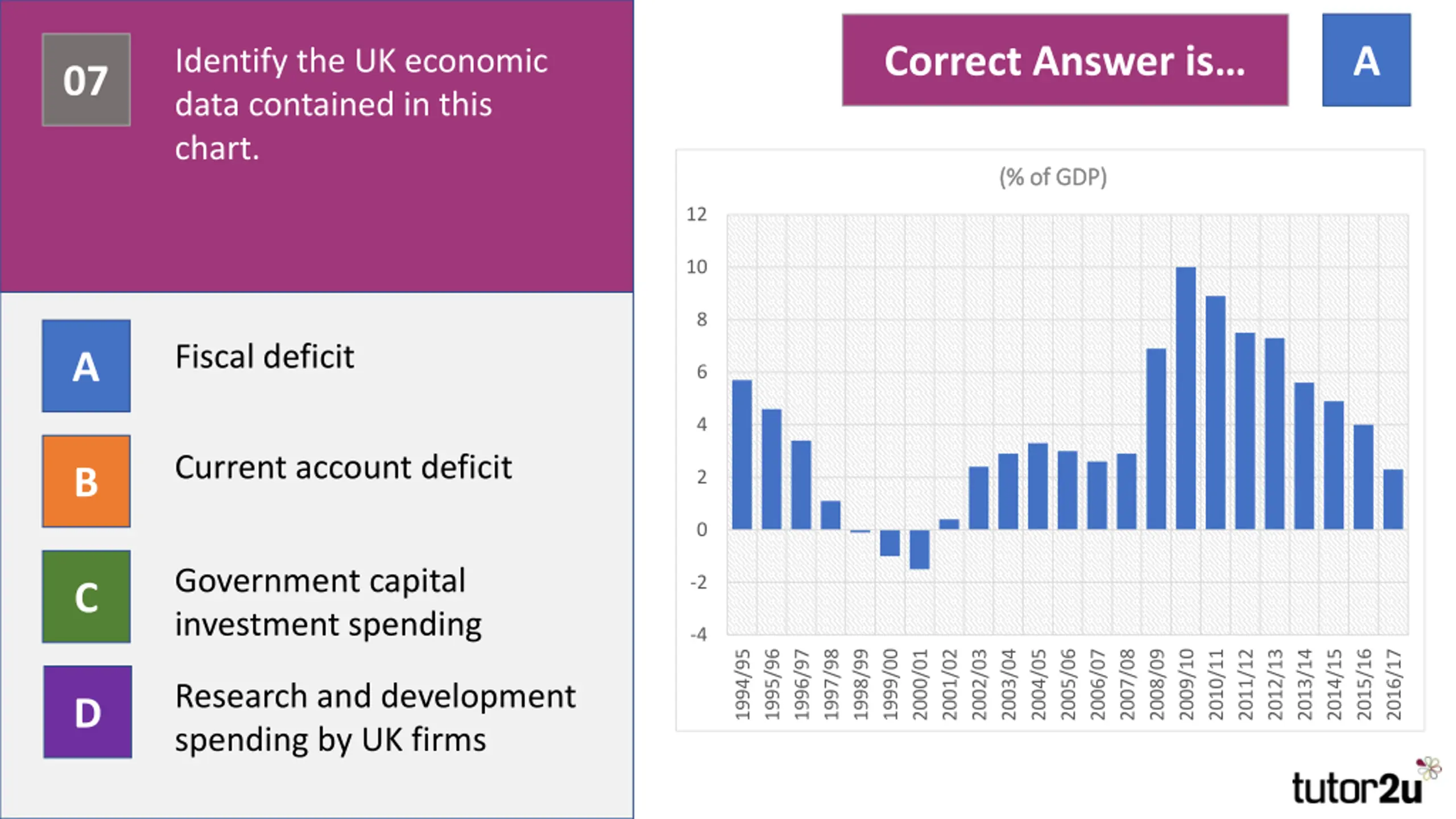 07

Identify the UK economic data contained in this chart.

A

Fiscal deficit

B

Current account deficit

C

Government capital investment spending

D

Research and development spending by UK firms

Correct Answer is...

A

(% of GDP)

12
10
8
6
4
2
0
-2
-4

1994/95
1995/96
1996/97
1997/98
1998/99
1999/00
2000/01
2001/02
2002/03
2003/04
2004/05
2005/06
2006/07
2007/08
2008/09
2009/10
2010/11
2011/12
2012/13
2013/14
2014/15
2015/16
2016/17

tutor2u